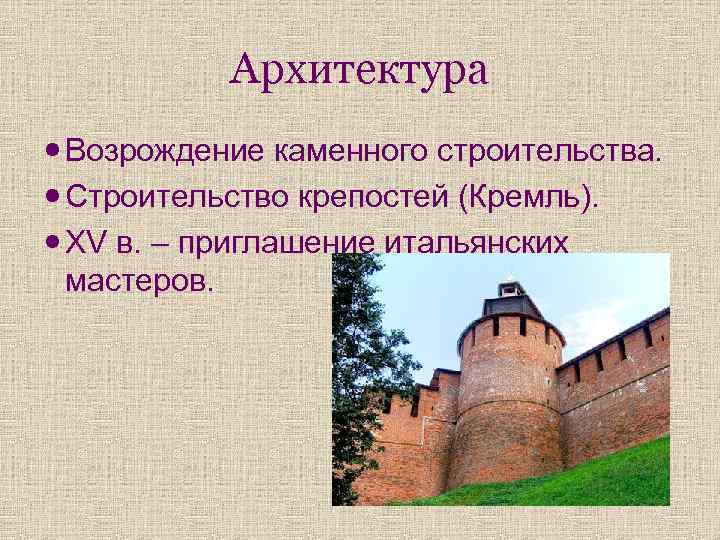 Архитектура

• Возрождение каменного строительства.
• Строительство крепостей (Кремль).
• XV в. – приглашение итальянских мастеров.